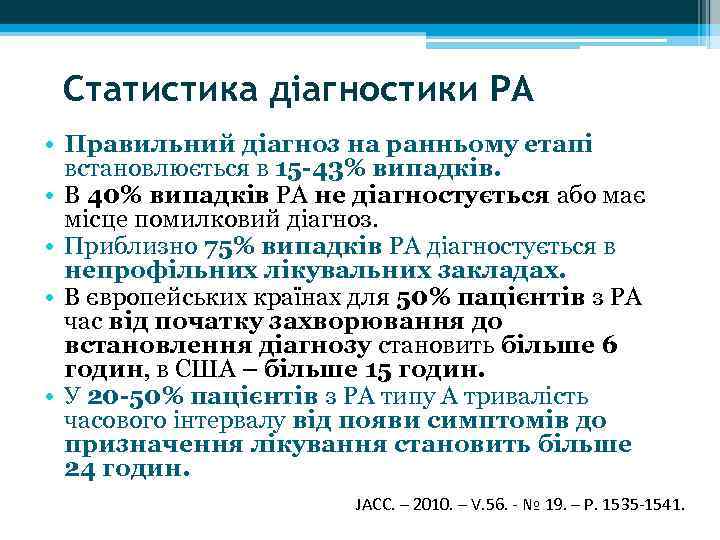 Статистика діагностики РА

• Правильний діагноз на ранньому етапі встановлюється в 15-43% випадків.
• В 40% випадків РА не діагностується або має місце помилковий діагноз.
• Приблизно 75% випадків РА діагностується в непрофільних лікувальних закладах.
• В європейських країнах для 50% пацієнтів з РА час від початку захворювання до встановлення діагнозу становить більше 6 годин, в США – більше 15 годин.
• У 20-50% пацієнтів з РА типу А тривалість часового інтервалу від появи симптомів до призначення лікування становить більше 24 годин.

JACC. – 2010. – V.56. - № 19. – P. 1535-1541.